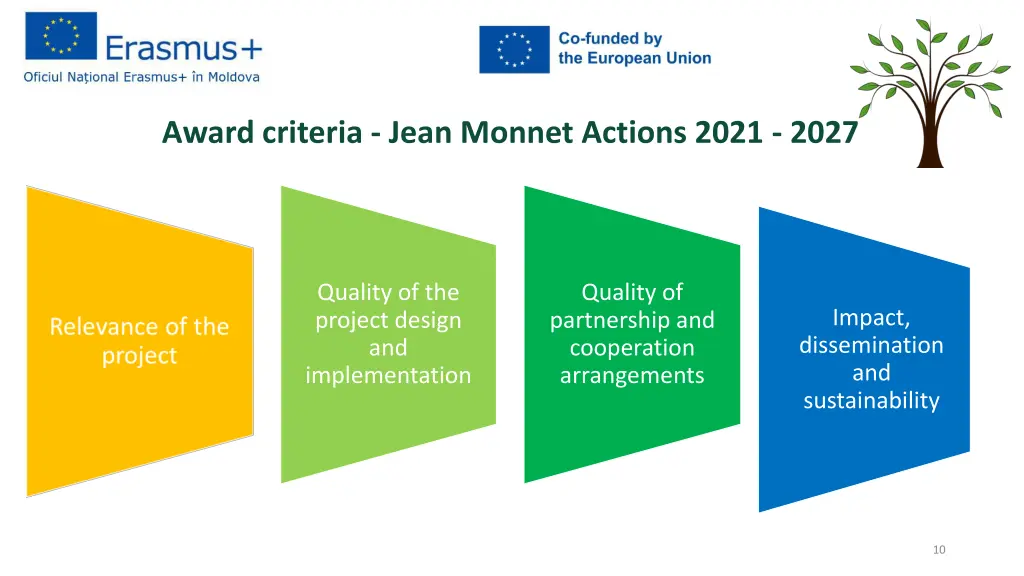 Erasmus+
Oficiul Național Erasmus+ în Moldova

Co-funded by the European Union

Award criteria - Jean Monnet Actions 2021 - 2027

Relevance of the project

Quality of the project design and implementation

Quality of partnership and cooperation arrangements

Impact, dissemination and sustainability

10